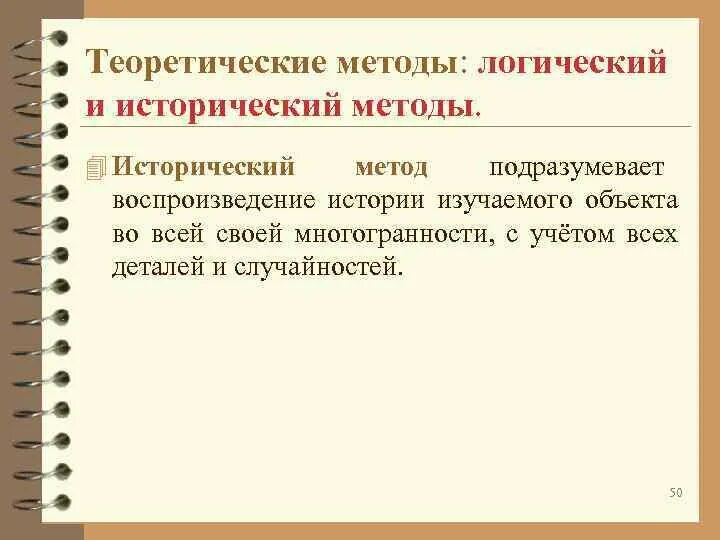 Теоретические методы: логический и исторический методы.

Исторический метод подразумевает воспроизведение истории изучаемого объекта во всей своей многогранности, с учётом всех деталей и случайностей.

50